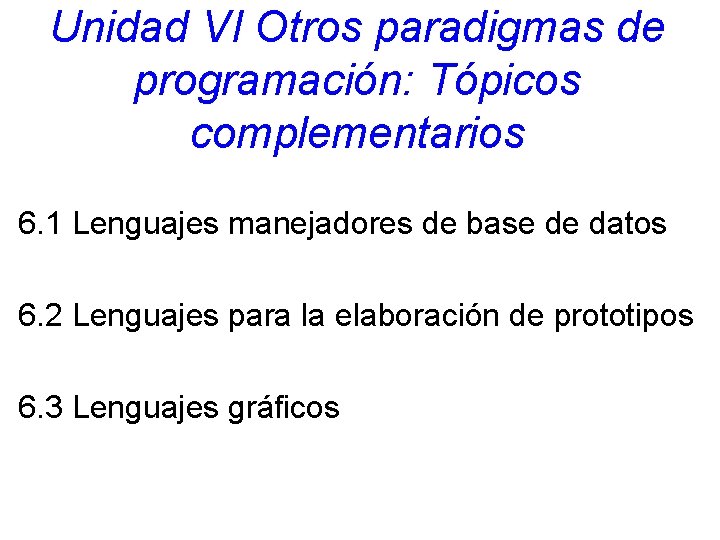 Unidad VI Otros paradigmas de programación: Tópicos complementarios

6.1 Lenguajes manejadores de base de datos

6.2 Lenguajes para la elaboración de prototipos

6.3 Lenguajes gráficos